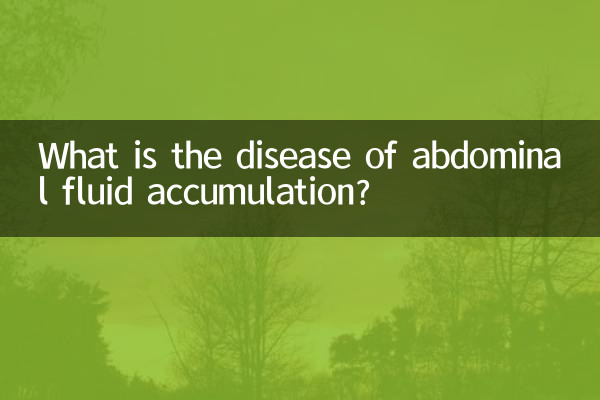 What is the disease of abdominal fluid accumulation?